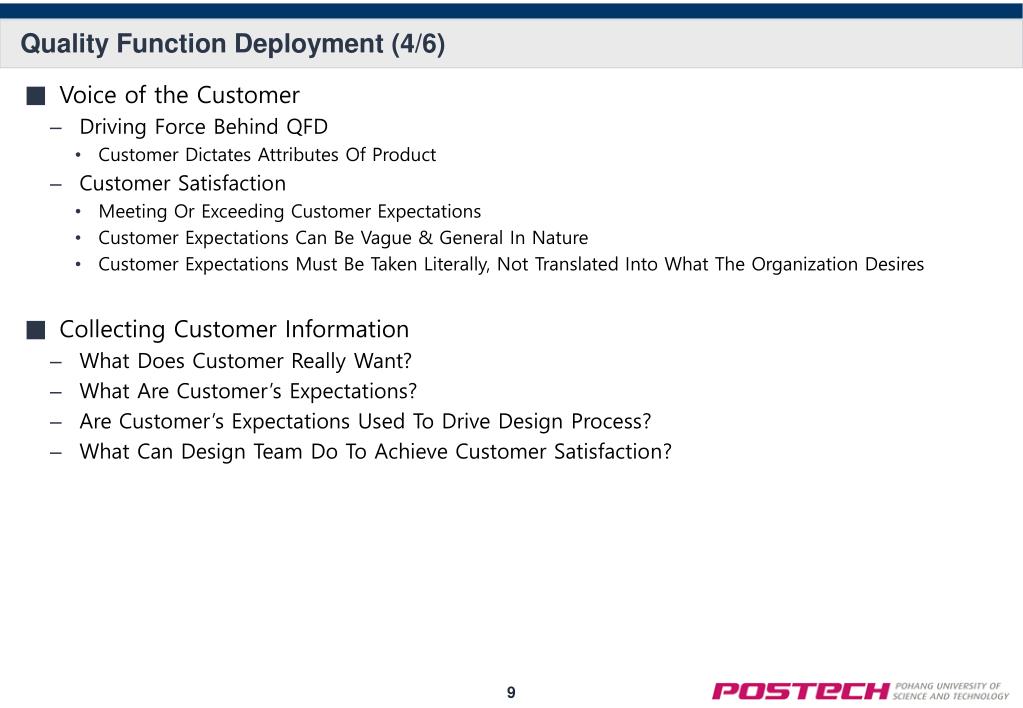 Quality Function Deployment (4/6)

■ Voice of the Customer
– Driving Force Behind QFD
• Customer Dictates Attributes Of Product
– Customer Satisfaction
• Meeting Or Exceeding Customer Expectations
• Customer Expectations Can Be Vague & General In Nature
• Customer Expectations Must Be Taken Literally, Not Translated Into What The Organization Desires

■ Collecting Customer Information
– What Does Customer Really Want?
– What Are Customer's Expectations?
– Are Customer's Expectations Used To Drive Design Process?
– What Can Design Team Do To Achieve Customer Satisfaction?

9

POSTECH POHANG UNIVERSITY OF SCIENCE AND TECHNOLOGY